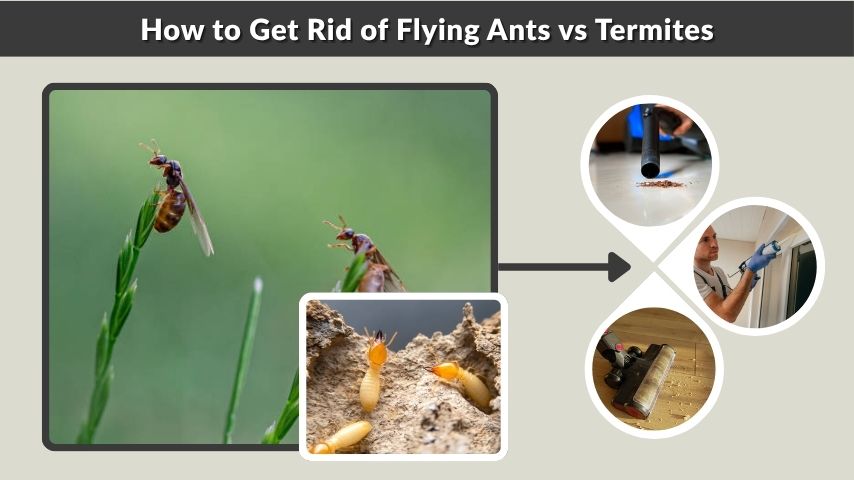 How to Get Rid of Flying Ants vs Termites